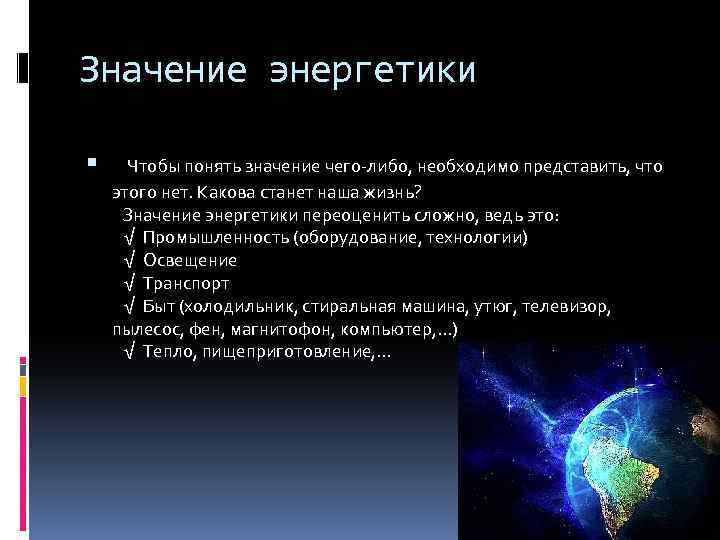 Значение энергетики

Чтобы понять значение чего-либо, необходимо представить, что этого нет. Какова станет наша жизнь?
Значение энергетики переоценить сложно, ведь это:
√ Промышленность (оборудование, технологии)
√ Освещение
√ Транспорт
√ Быт (холодильник, стиральная машина, утюг, телевизор, пылесос, фен, магнитофон, компьютер,...)
√ Тепло, пищеприготовление,...